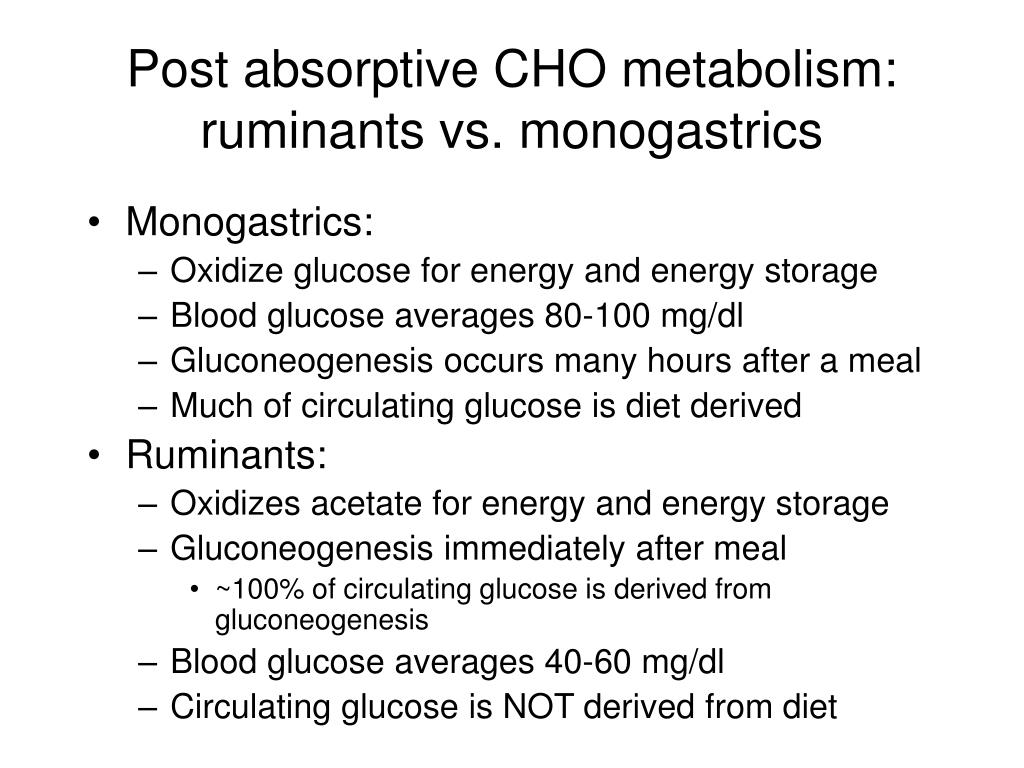 Post absorptive CHO metabolism: ruminants vs. monogastrics

• Monogastrics:
  – Oxidize glucose for energy and energy storage
  – Blood glucose averages 80-100 mg/dl
  – Gluconeogenesis occurs many hours after a meal
  – Much of circulating glucose is diet derived
• Ruminants:
  – Oxidizes acetate for energy and energy storage
  – Gluconeogenesis immediately after meal
    • ~100% of circulating glucose is derived from gluconeogenesis
  – Blood glucose averages 40-60 mg/dl
  – Circulating glucose is NOT derived from diet